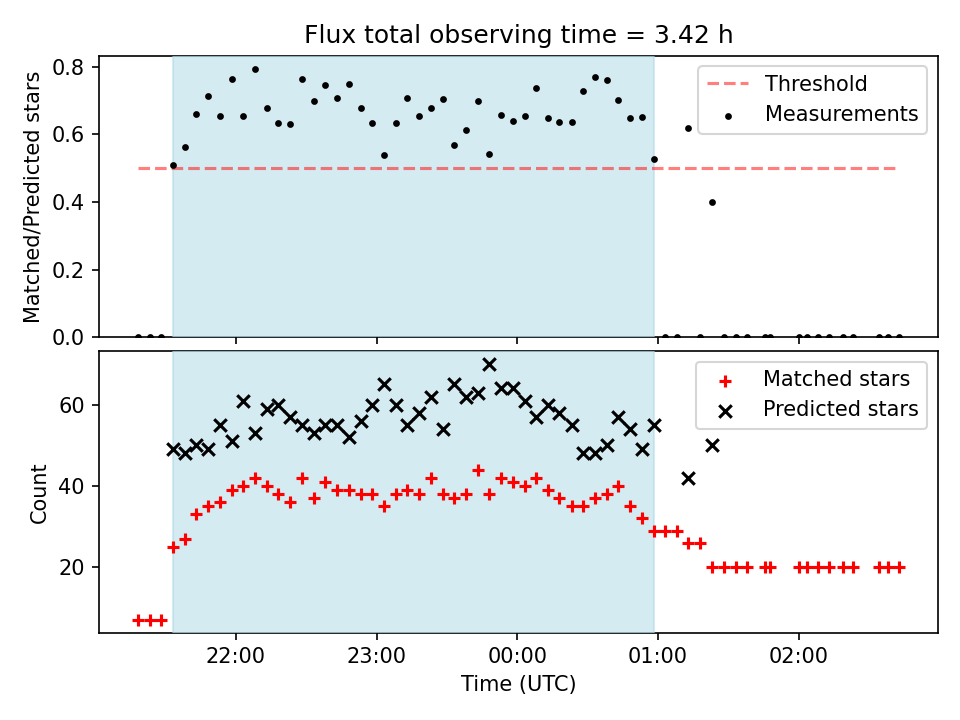 Flux total observing time = 3.42 h

Matched/Predicted stars

0.8
0.6
0.4
0.2
0.0

Threshold
Measurements

Count

60
40
20

Matched stars
Predicted stars

22:00
23:00
00:00
01:00
02:00

Time (UTC)